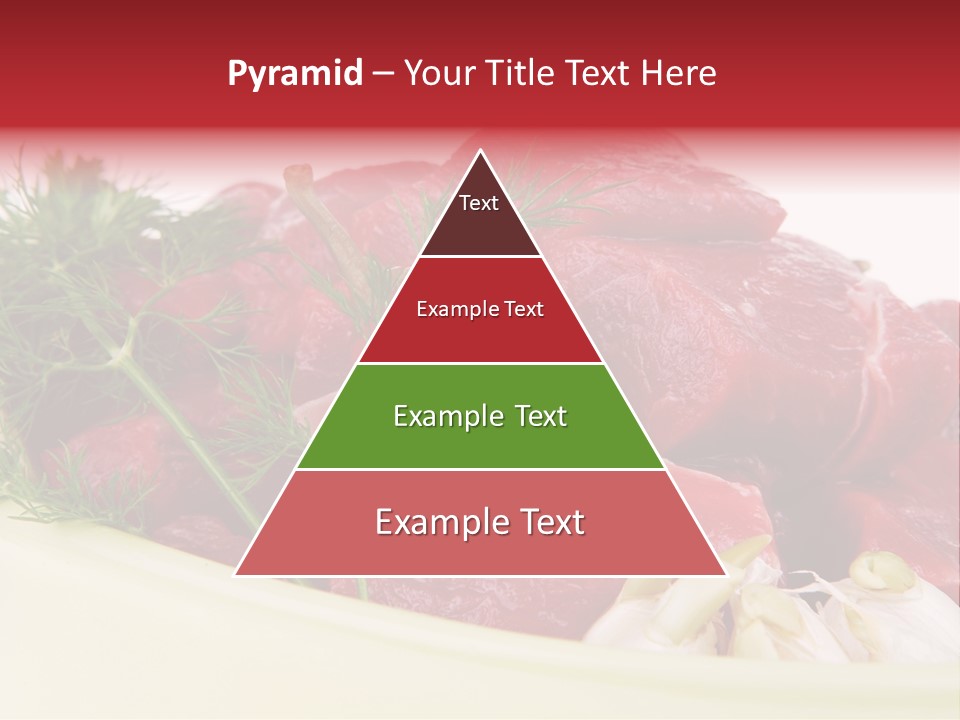 Pyramid – Your Title Text Here

Text

Example Text

Example Text

Example Text